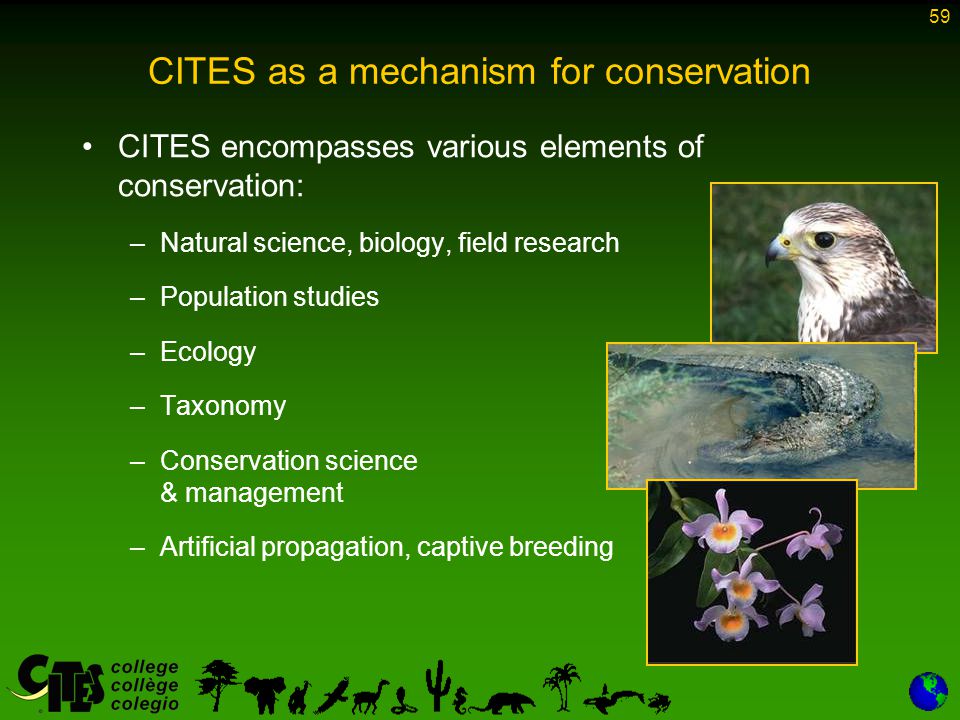 59

CITES as a mechanism for conservation

• CITES encompasses various elements of conservation:

– Natural science, biology, field research

– Population studies

– Ecology

– Taxonomy

– Conservation science & management

– Artificial propagation, captive breeding

CITES college collège colegio